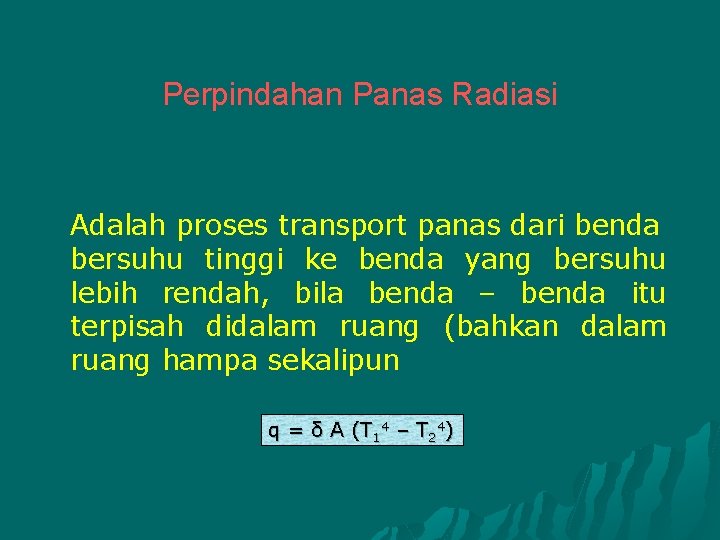 Perpindahan Panas Radiasi

Adalah proses transport panas dari benda bersuhu tinggi ke benda yang bersuhu lebih rendah, bila benda – benda itu terpisah didalam ruang (bahkan dalam ruang hampa sekalipun

$q = \delta A (T_1^4 - T_2^4)$